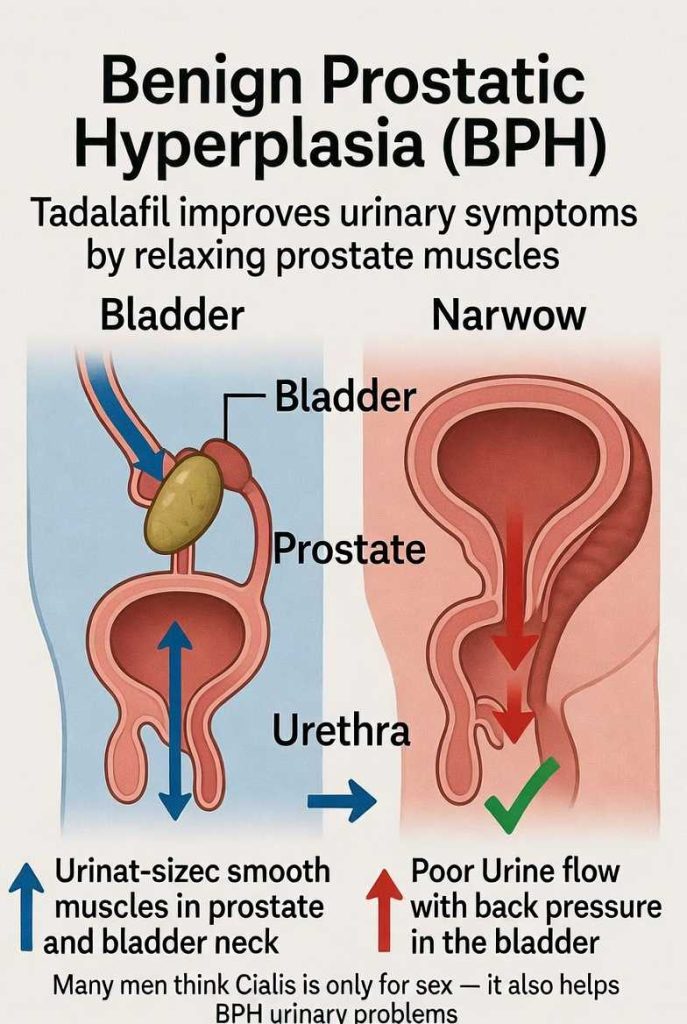 Benign Prostatic Hyperplasia (BPH)

Tadalafil improves urinary symptoms by relaxing prostate muscles

Bladder

Narwow

Bladder

Prostate

Urethra

Urinat-sizec smooth muscles in prostate and bladder neck

Poor Urine flow with back pressure in the bladder

Many men think Cialis is only for sex — it also helps BPH urinary problems